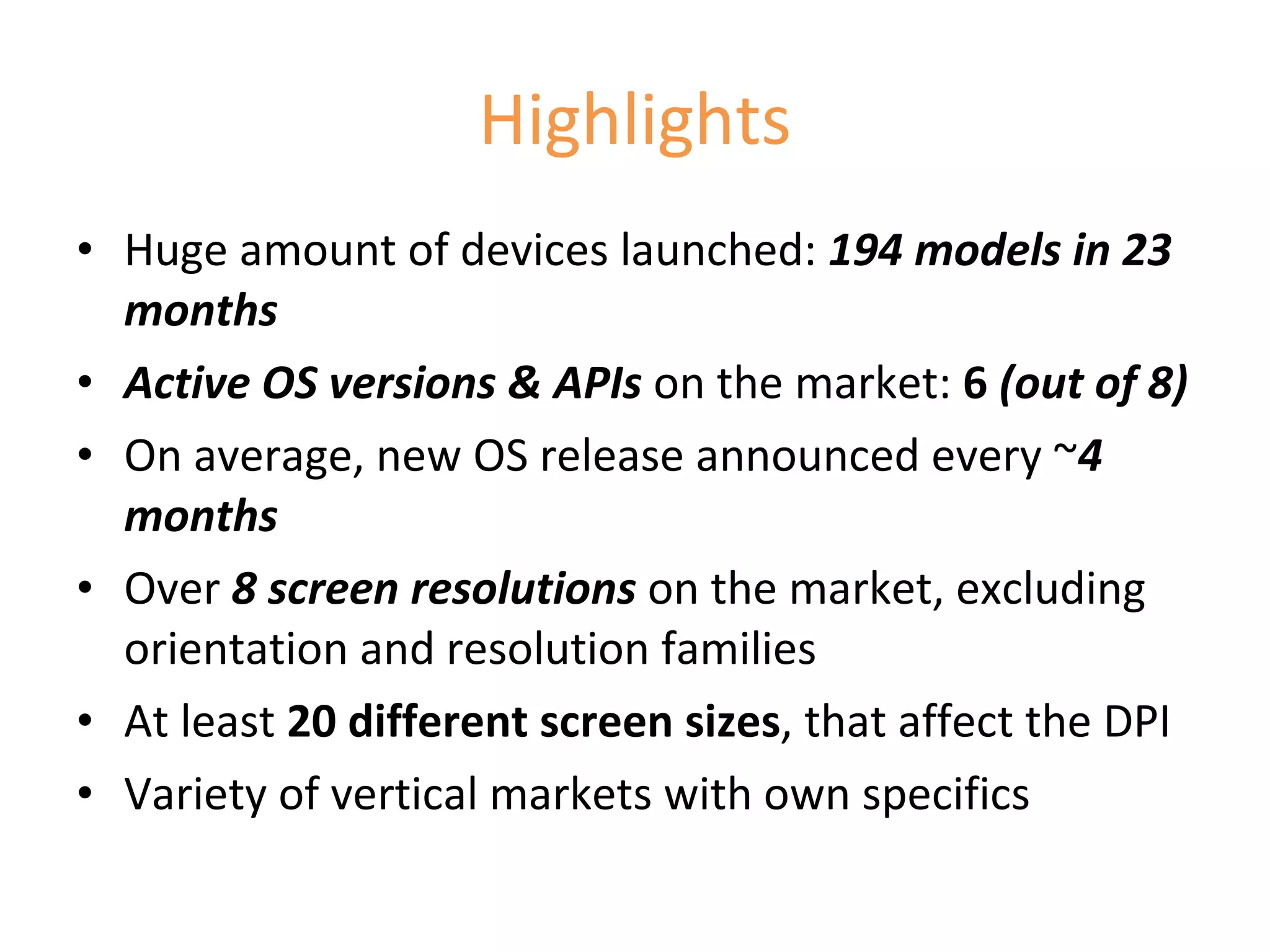 Highlights

• Huge amount of devices launched: 194 models in 23 months
• Active OS versions & APIs on the market: 6 (out of 8)
• On average, new OS release announced every ~4 months
• Over 8 screen resolutions on the market, excluding orientation and resolution families
• At least 20 different screen sizes, that affect the DPI
• Variety of vertical markets with own specifics